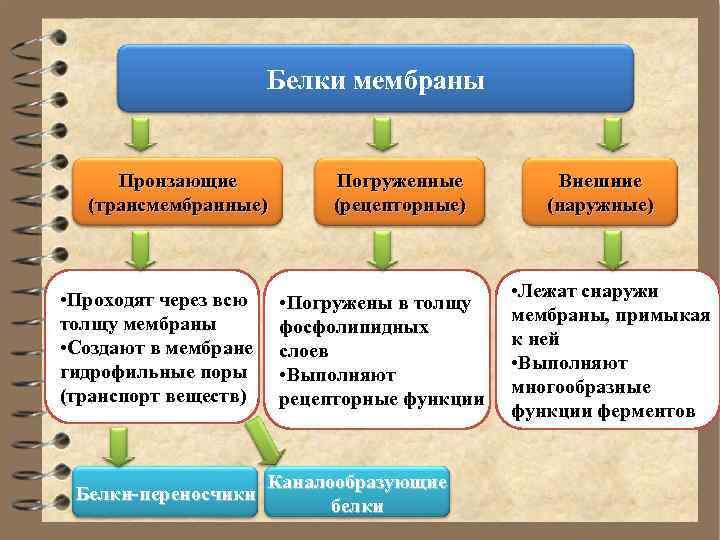 Белки мембраны

Пронзающие (трансмембранные)

Погруженные (рецепторные)

Внешние (наружные)

•Проходят через всю толщу мембраны
•Создают в мембране гидрофильные поры (транспорт веществ)

•Погружены в толщу фосфолипидных слоев
•Выполняют рецепторные функции

•Лежат снаружи мембраны, примыкая к ней
•Выполняют многообразные функции ферментов

Белки-переносчики

Каналообразующие белки